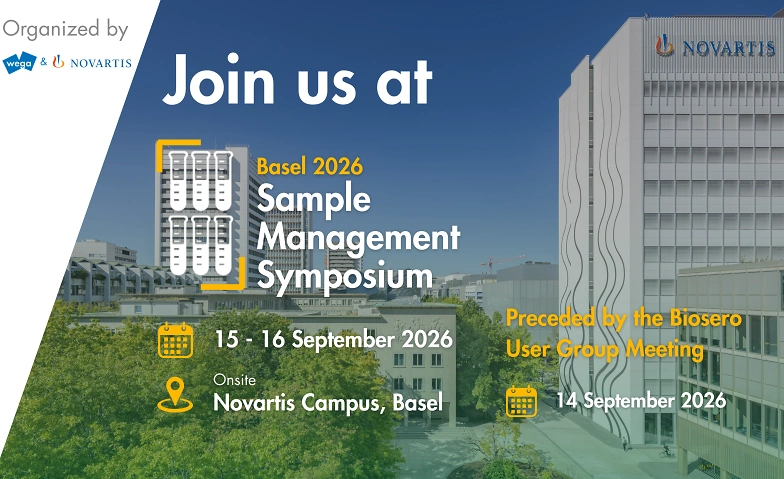 Organized by
wega & NOVARTIS

NOVARTIS

Join us at

Basel 2026
Sample Management Symposium

15 - 16 September 2026

Onsite
Novartis Campus, Basel

Preceded by the Biosero User Group Meeting

14 September 2026